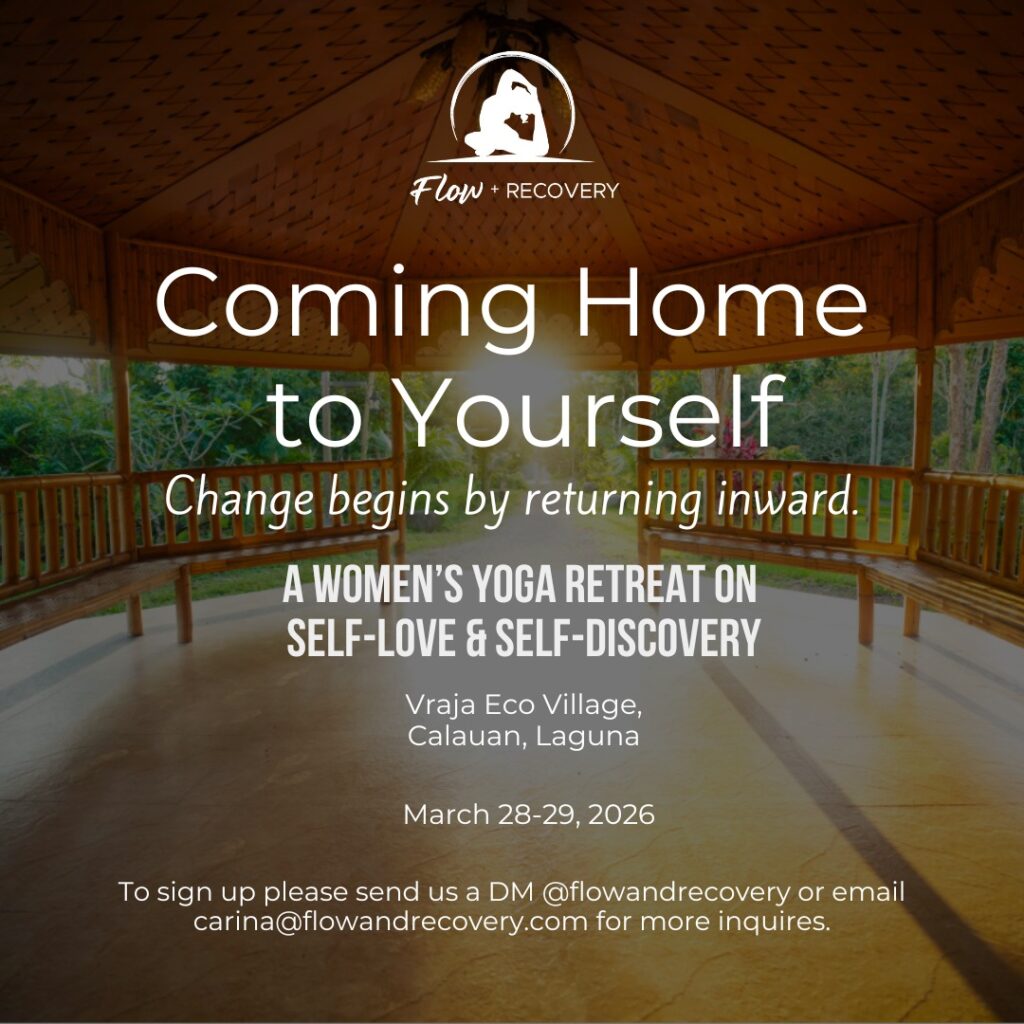 Flow + RECOVERY

Coming Home to Yourself

Change begins by returning inward.

A WOMEN'S YOGA RETREAT ON SELF-LOVE & SELF-DISCOVERY

Vraja Eco Village, Calauan, Laguna

March 28-29, 2026

To sign up please send us a DM @flowandrecovery or email carina@flowandrecovery.com for more inquires.